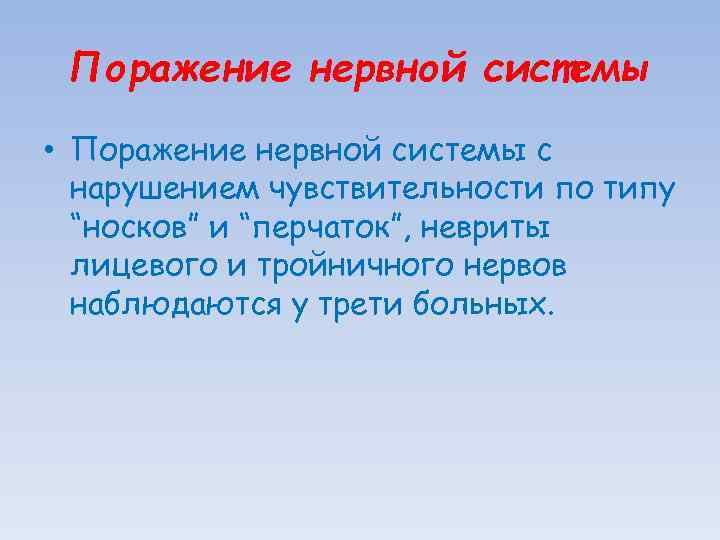 Поражение нервной системы

• Поражение нервной системы с нарушением чувствительности по типу “носков” и “перчаток”, невриты лицевого и тройничного нервов наблюдаются у трети больных.